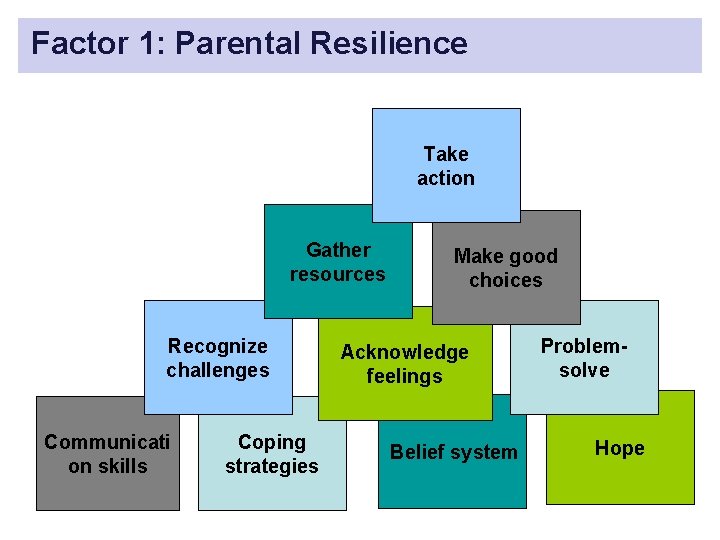 Factor 1: Parental Resilience

Take action

Gather resources

Make good choices

Recognize challenges

Acknowledge feelings

Problem-solve

Communicati on skills

Coping strategies

Belief system

Hope